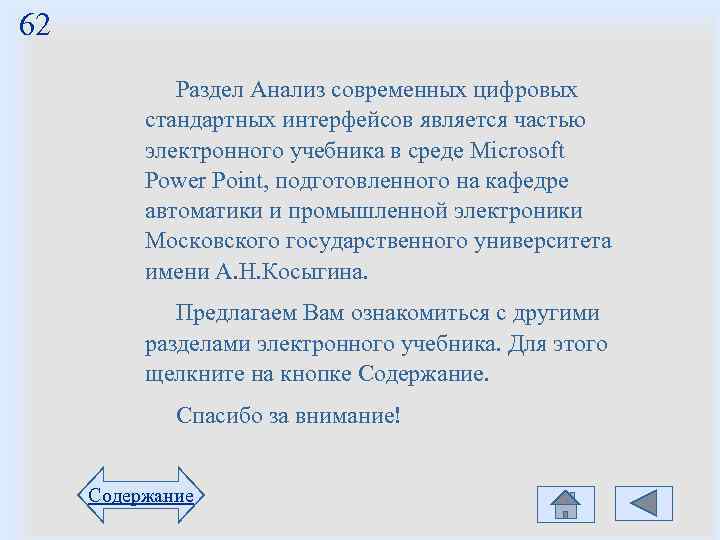 62

Раздел Анализ современных цифровых стандартных интерфейсов является частью электронного учебника в среде Microsoft Power Point, подготовленного на кафедре автоматики и промышленной электроники Московского государственного университета имени А.Н.Косыгина.

Предлагаем Вам ознакомиться с другими разделами электронного учебника. Для этого щелкните на кнопке Содержание.

Спасибо за внимание!

Содержание